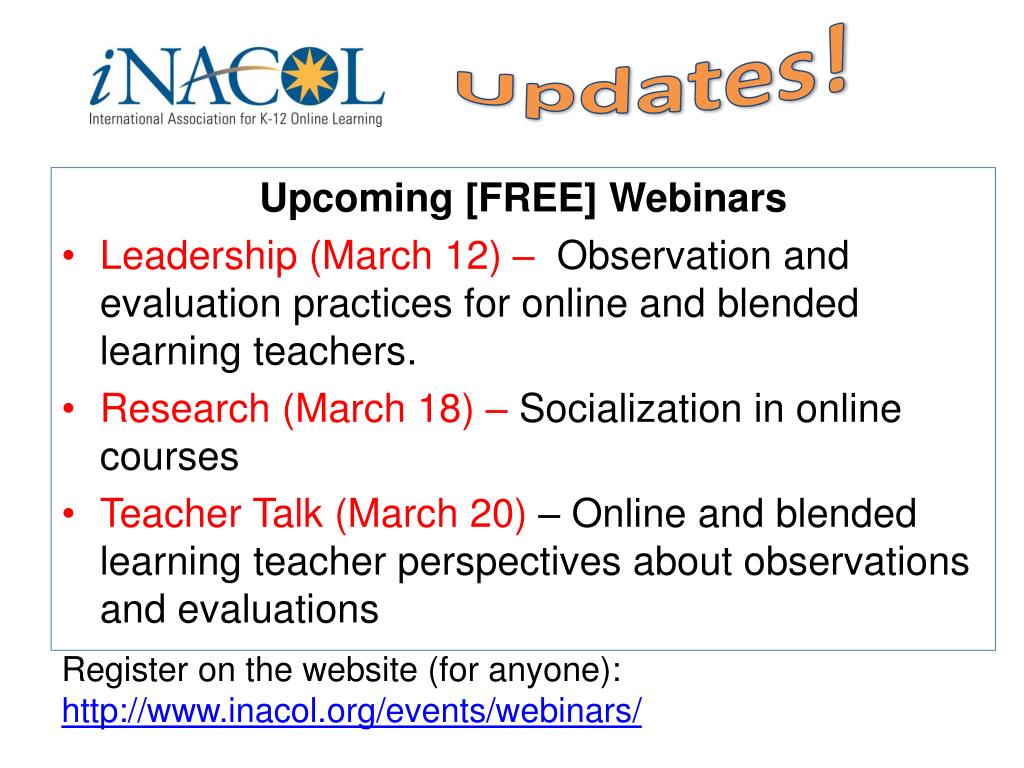 iNACOL
International Association for K-12 Online Learning

Updates!

Upcoming [FREE] Webinars

• Leadership (March 12) – Observation and evaluation practices for online and blended learning teachers.
• Research (March 18) – Socialization in online courses
• Teacher Talk (March 20) – Online and blended learning teacher perspectives about observations and evaluations

Register on the website (for anyone):
http://www.inacol.org/events/webinars/